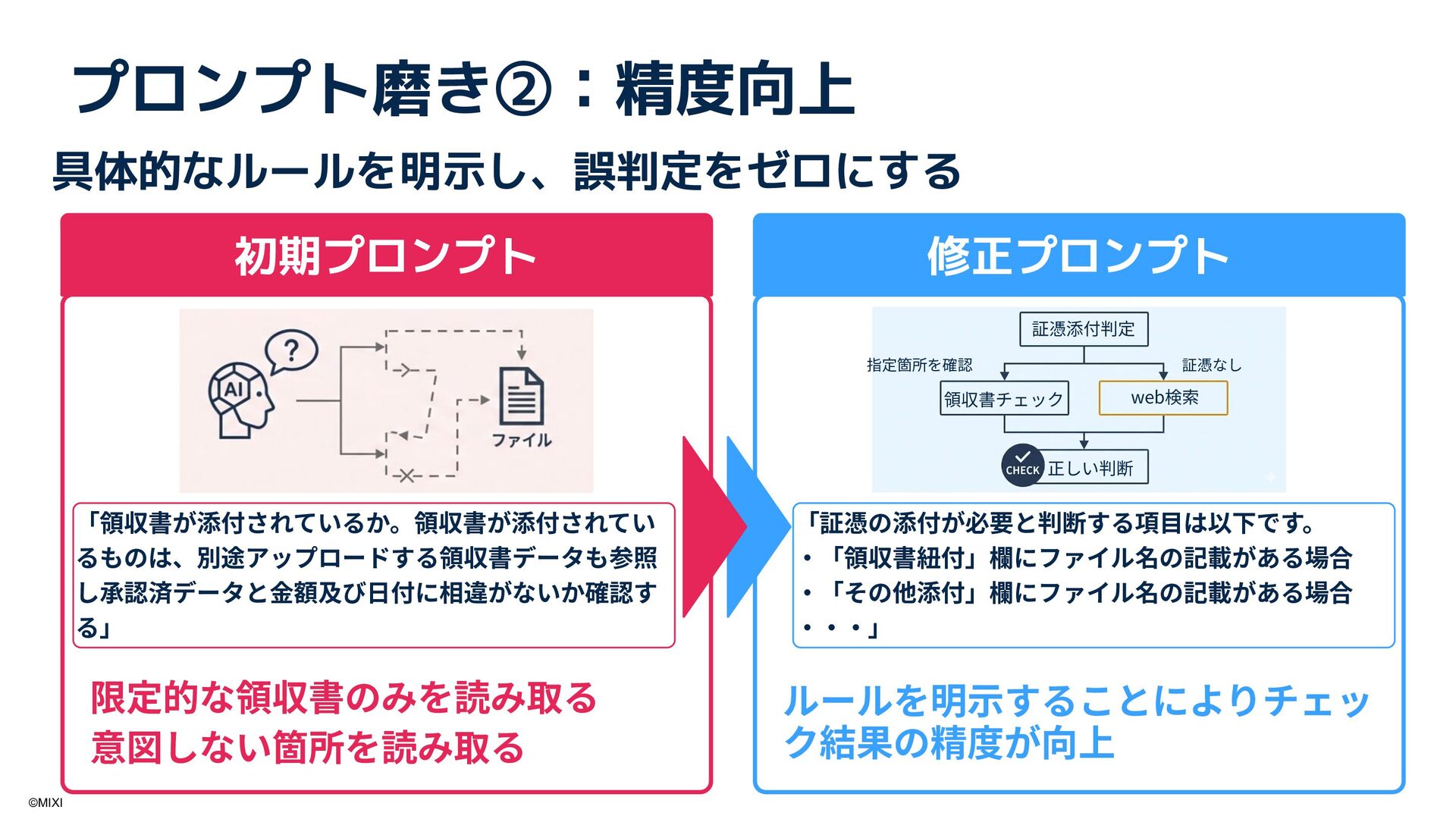 プロンプト磨き②：精度向上

具体的なルールを明示し、誤判定をゼロにする

初期プロンプト

AI

?

ファイル

「領収書が添付されているか。領収書が添付されているものは、別途アップロードする領収書データも参照し承認済データと金額及び日付に相違がないか確認する」

限定的な領収書のみを読み取る
意図しない箇所を読み取る

修正プロンプト

証憑添付判定

指定箇所を確認

証憑なし

領収書チェック

web検索

CHECK

正しい判断

「証憑の添付が必要と判断する項目は以下です。
・「領収書紐付」欄にファイル名の記載がある場合
・「その他添付」欄にファイル名の記載がある場合
・・・」

ルールを明示することによりチェック結果の精度が向上

©MIXI